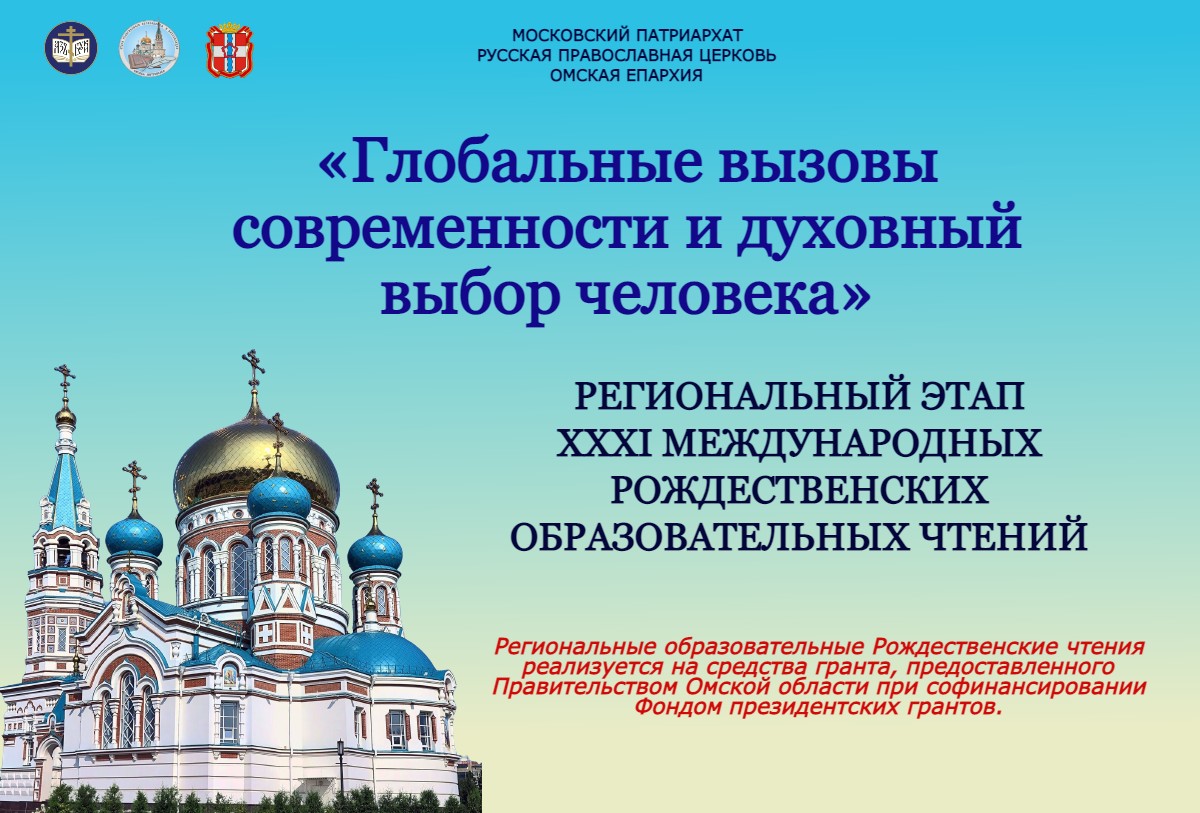 МОСКОВСКИЙ ПАТРИАРХАТ
РУССКАЯ ПРАВОСЛАВНАЯ ЦЕРКОВЬ
ОМСКАЯ ЕПАРХИЯ

«Глобальные вызовы современности и духовный выбор человека»

РЕГИОНАЛЬНЫЙ ЭТАП
XXXI МЕЖДУНАРОДНЫХ
РОЖДЕСТВЕНСКИХ
ОБРАЗОВАТЕЛЬНЫХ ЧТЕНИЙ

Региональные образовательные Рождественские чтения реализуется на средства гранта, предоставленного Правительством Омской области при софинансировании Фондом президентских грантов.